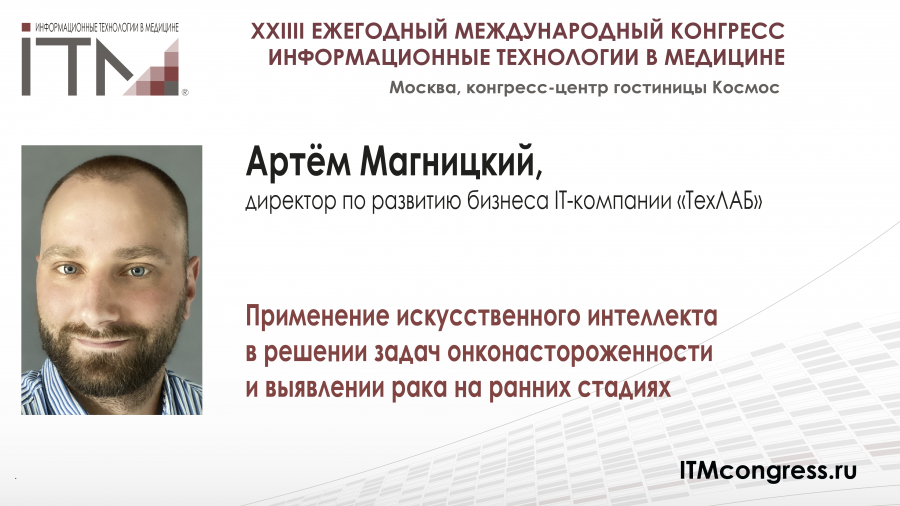 ИНФОРМАЦИОННЫЕ ТЕХНОЛОГИИ В МЕДИЦИНЕ
ITM

XXIIII ЕЖЕГОДНЫЙ МЕЖДУНАРОДНЫЙ КОНГРЕСС
ИНФОРМАЦИОННЫЕ ТЕХНОЛОГИИ В МЕДИЦИНЕ
Москва, конгресс-центр гостиницы Космос

Артём Магницкий,
директор по развитию бизнеса IT-компании «ТехЛАБ»

Применение искусственного интеллекта в решении задач онконастороженности и выявлении рака на ранних стадиях

ITMcongress.ru